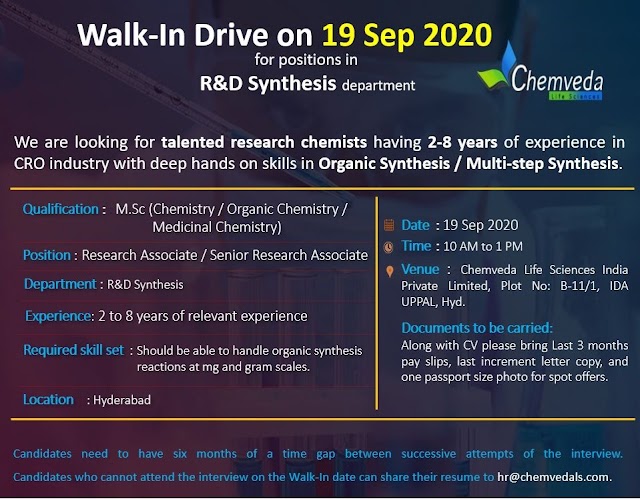 Walk-In Drive on 19 Sep 2020
for positions in
R&D Synthesis department

Chemveda
Life Sciences

We are looking for talented research chemists having 2-8 years of experience in CRO industry with deep hands on skills in Organic Synthesis / Multi-step Synthesis.

Qualification : M.Sc (Chemistry / Organic Chemistry / Medicinal Chemistry)

Position : Research Associate / Senior Research Associate

Department : R&D Synthesis

Experience: 2 to 8 years of relevant experience

Required skill set : Should be able to handle organic synthesis reactions at mg and gram scales.

Location : Hyderabad

Date : 19 Sep 2020

Time : 10 AM to 1 PM

Venue : Chemveda Life Sciences India Private Limited, Plot No: B-11/1, IDA UPPAL, Hyd.

Documents to be carried:
Along with CV please bring Last 3 months pay slips, last increment letter copy, and one passport size photo for spot offers.

Candidates need to have six months of a time gap between successive attempts of the interview.
Candidates who cannot attend the interview on the Walk-In date can share their resume to hr@chemvedals.com.